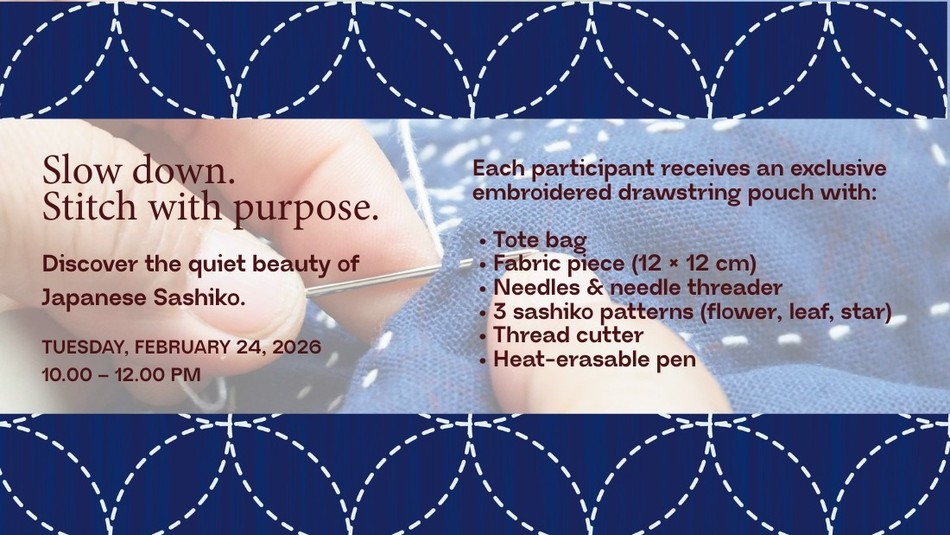 Slow down.
Stitch with purpose.

Discover the quiet beauty of Japanese Sashiko.

TUESDAY, FEBRUARY 24, 2026
10.00 – 12.00 PM

Each participant receives an exclusive embroidered drawstring pouch with:

• Tote bag
• Fabric piece (12 × 12 cm)
• Needles & needle threader
• 3 sashiko patterns (flower, leaf, star)
• Thread cutter
• Heat-erasable pen